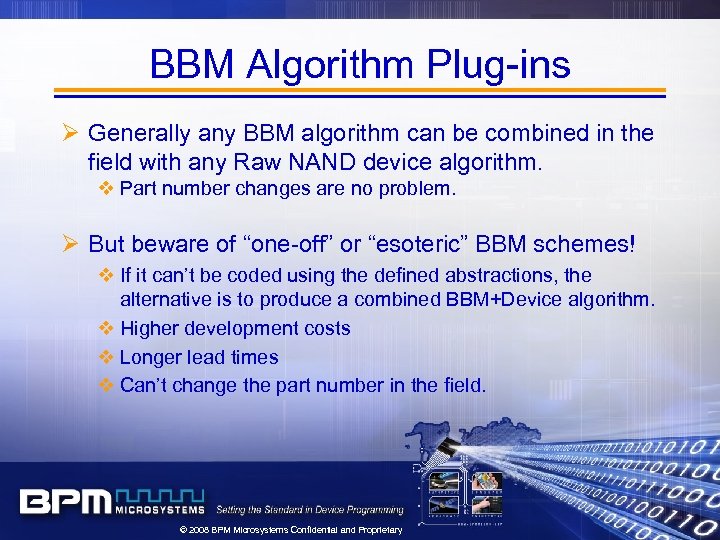 BBM Algorithm Plug-ins

➢ Generally any BBM algorithm can be combined in the field with any Raw NAND device algorithm.

❖ Part number changes are no problem.

➢ But beware of “one-off” or “esoteric” BBM schemes!

❖ If it can’t be coded using the defined abstractions, the alternative is to produce a combined BBM+Device algorithm.

❖ Higher development costs

❖ Longer lead times

❖ Can’t change the part number in the field.

BPM MICROSYSTEMS Setting the Standard in Device Programming

© 2008 BPM Microsystems Confidential and Proprietary